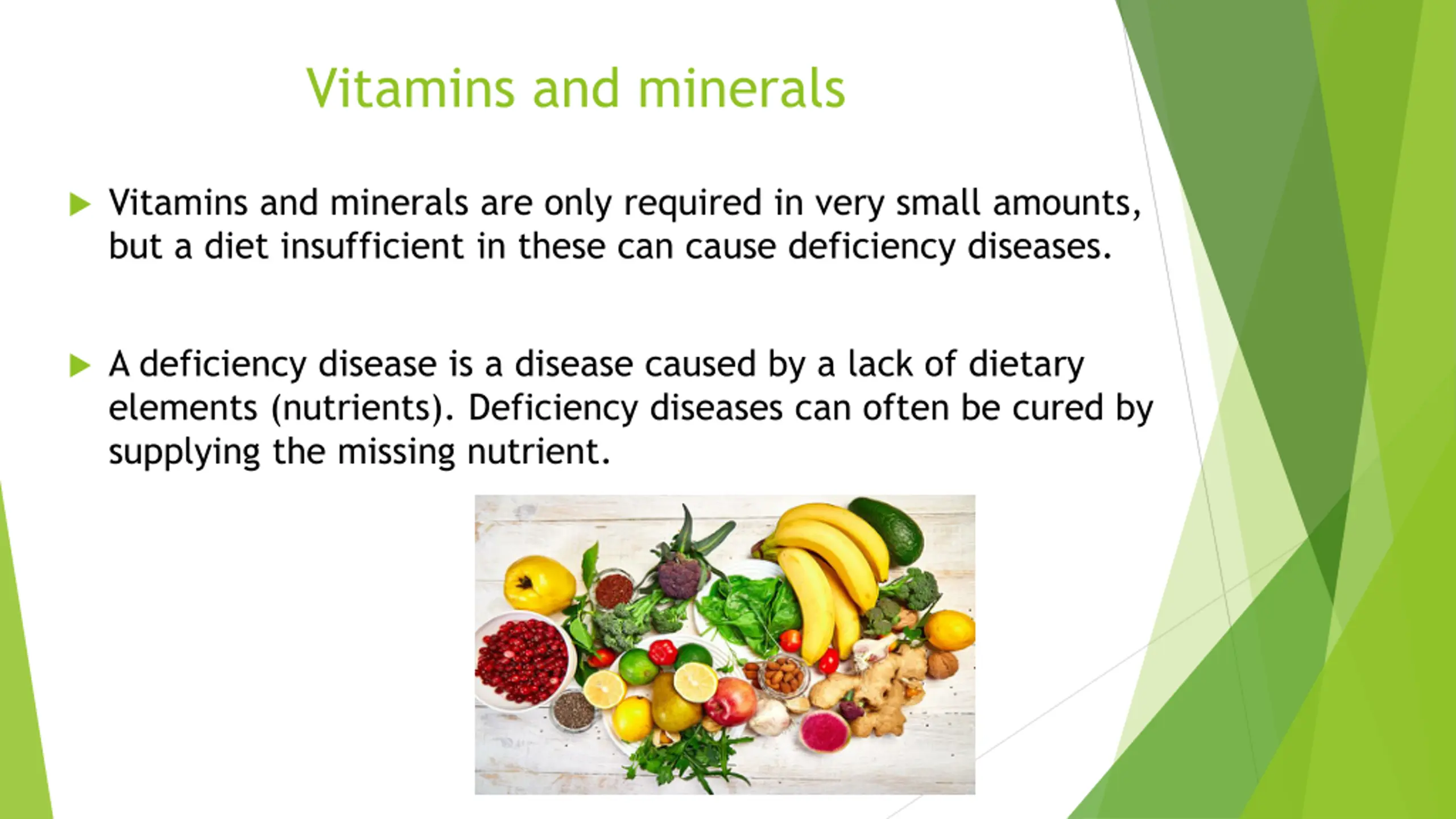 Vitamins and minerals

Vitamins and minerals are only required in very small amounts, but a diet insufficient in these can cause deficiency diseases.

A deficiency disease is a disease caused by a lack of dietary elements (nutrients). Deficiency diseases can often be cured by supplying the missing nutrient.